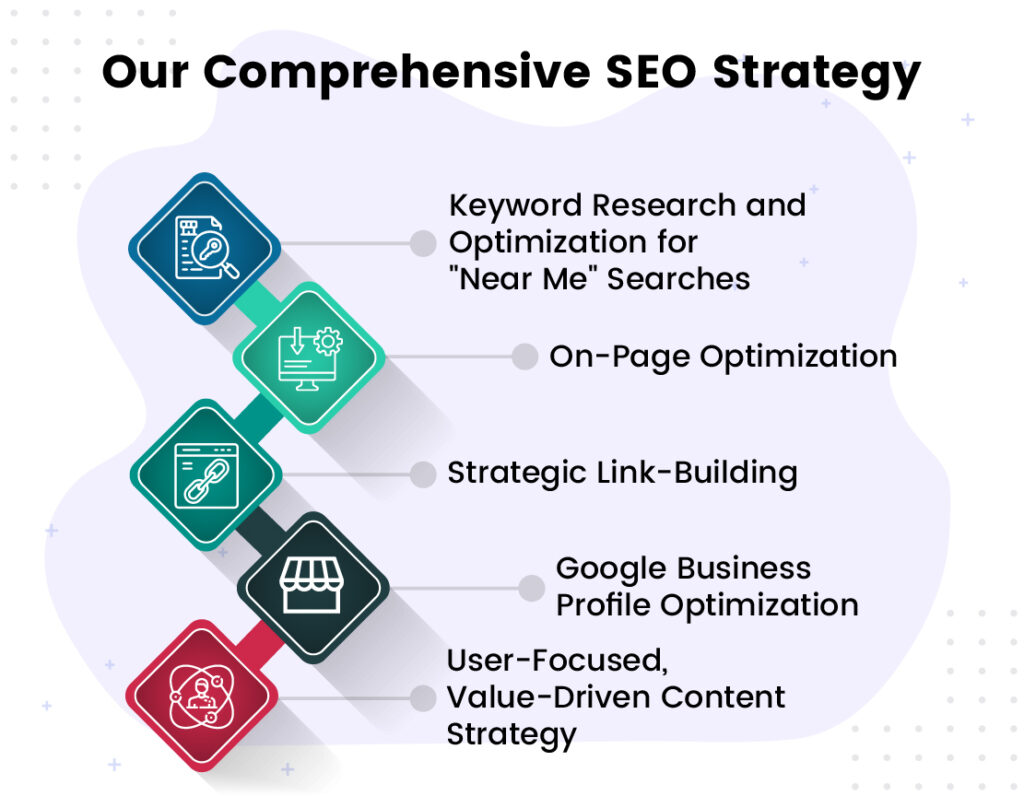 Our Comprehensive SEO Strategy

Keyword Research and Optimization for "Near Me" Searches

On-Page Optimization

Strategic Link-Building

Google Business Profile Optimization

User-Focused, Value-Driven Content Strategy